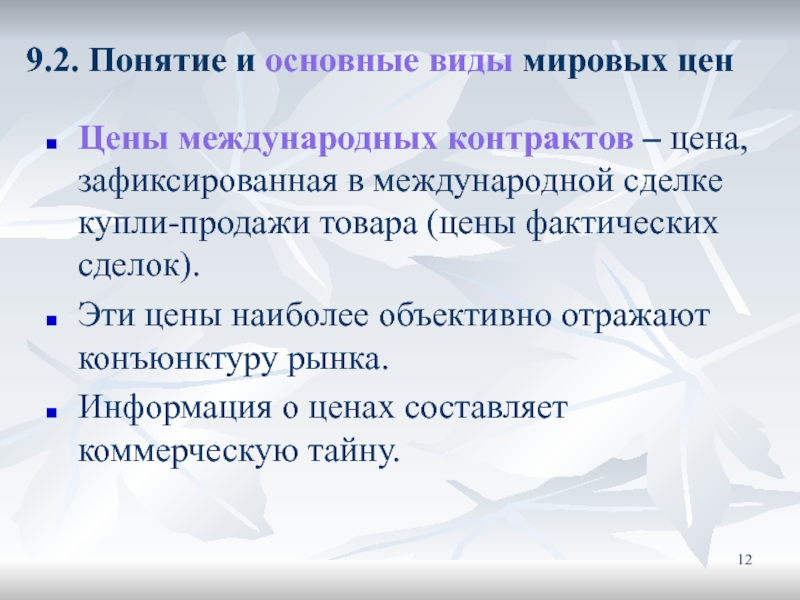 9.2. Понятие и основные виды мировых цен

Цены международных контрактов – цена, зафиксированная в международной сделке купли-продажи товара (цены фактических сделок).

Эти цены наиболее объективно отражают конъюнктуру рынка.

Информация о ценах составляет коммерческую тайну.

12